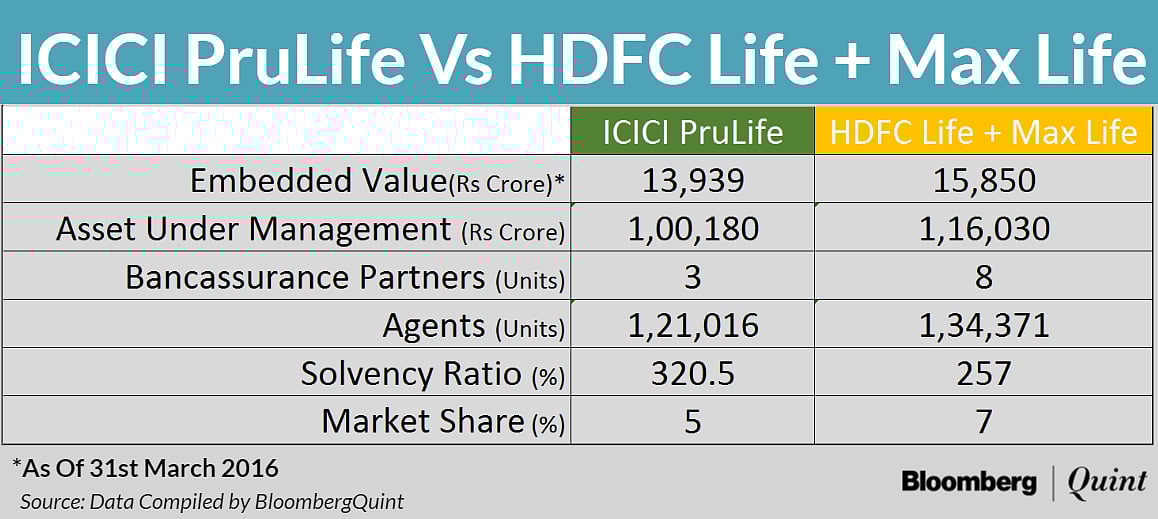 ICICI PruLife Vs HDFC Life + Max Life

| | ICICI PruLife | HDFC Life + Max Life |
|---|---|---|
| Embedded Value(Rs Crore)* | 13,939 | 15,850 |
| Asset Under Management (Rs Crore) | 1,00,180 | 1,16,030 |
| Bancassurance Partners (Units) | 3 | 8 |
| Agents (Units) | 1,21,016 | 1,34,371 |
| Solvency Ratio (%) | 320.5 | 257 |
| Market Share (%) | 5 | 7 |

*As Of 31st March 2016
Source: Data Compiled by BloombergQuint

Bloomberg | Quint